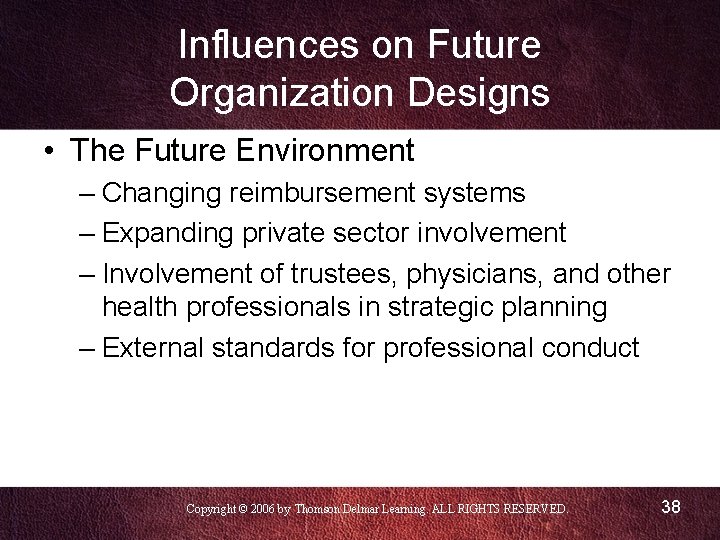 Influences on Future Organization Designs

• The Future Environment
– Changing reimbursement systems
– Expanding private sector involvement
– Involvement of trustees, physicians, and other health professionals in strategic planning
– External standards for professional conduct

Copyright © 2006 by Thomson Delmar Learning. ALL RIGHTS RESERVED.

38